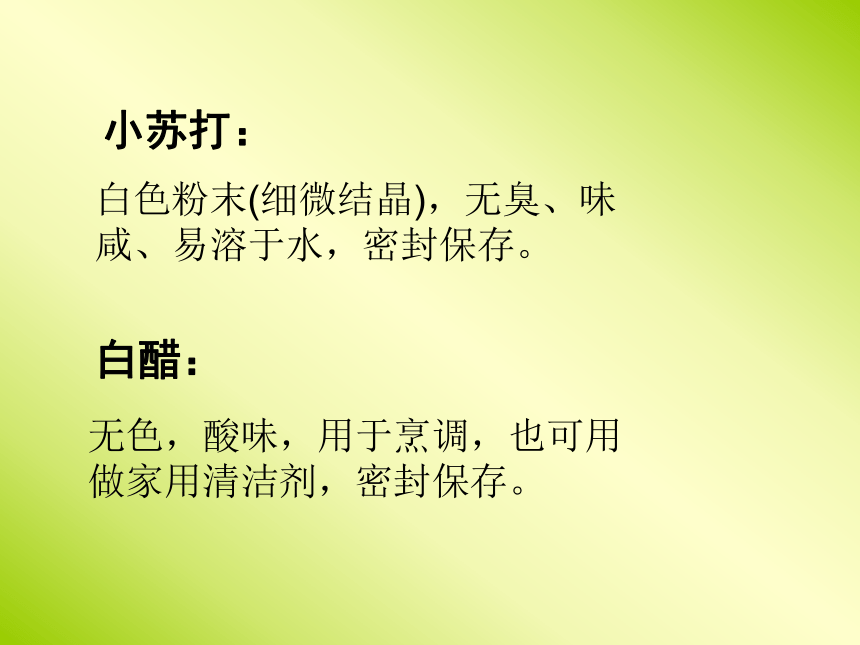 小苏打：

白色粉末(细微结晶)，无臭、味咸、易溶于水，密封保存。

白醋：

无色，酸味，用于烹调，也可用做家用清洁剂，密封保存。